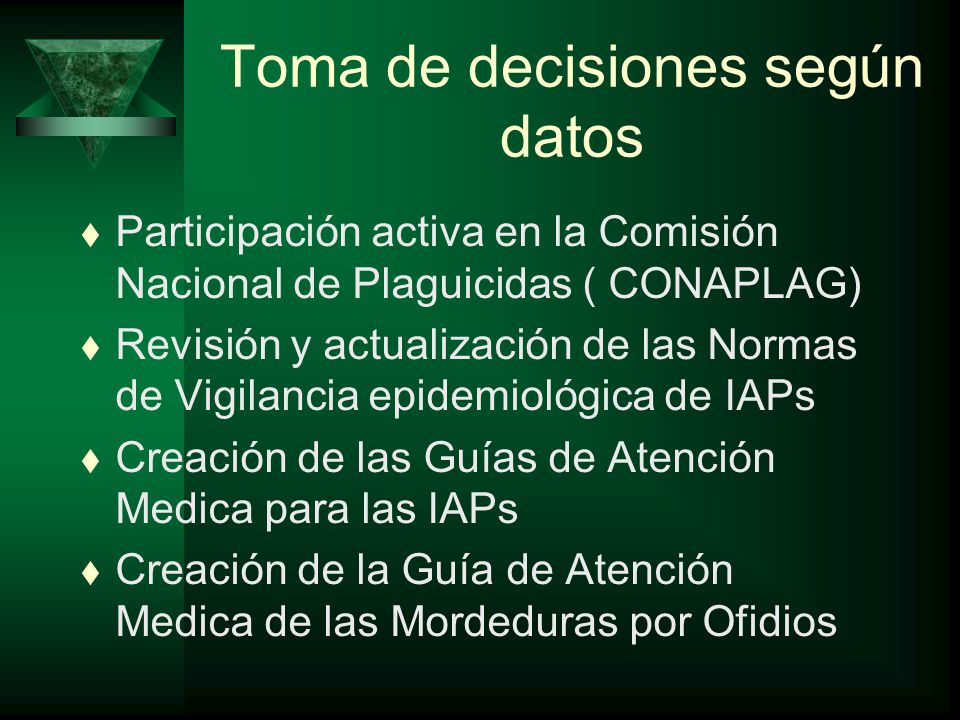 Toma de decisiones según datos

♦ Participación activa en la Comisión Nacional de Plaguicidas ( CONAPLAG)
♦ Revisión y actualización de las Normas de Vigilancia epidemiológica de IAPs
♦ Creación de las Guías de Atención Medica para las IAPs
♦ Creación de la Guía de Atención Medica de las Mordeduras por Ofidios